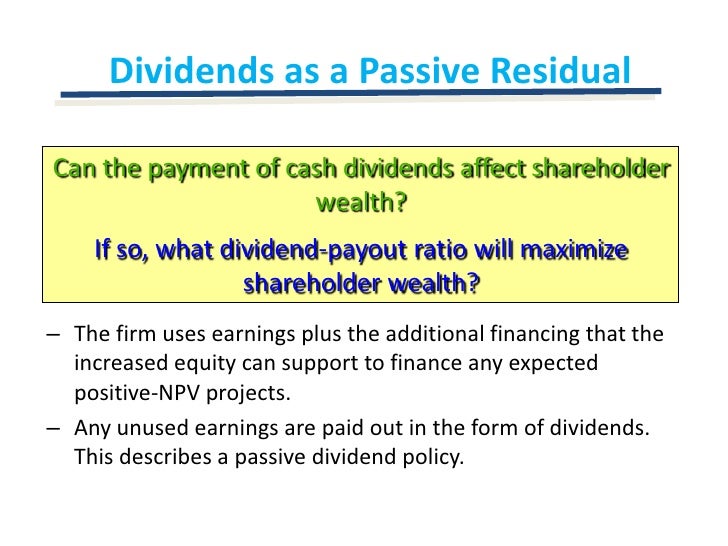 Dividends as a Passive Residual

Can the payment of cash dividends affect shareholder wealth?

If so, what dividend-payout ratio will maximize shareholder wealth?

– The firm uses earnings plus the additional financing that the increased equity can support to finance any expected positive-NPV projects.

– Any unused earnings are paid out in the form of dividends. This describes a passive dividend policy.